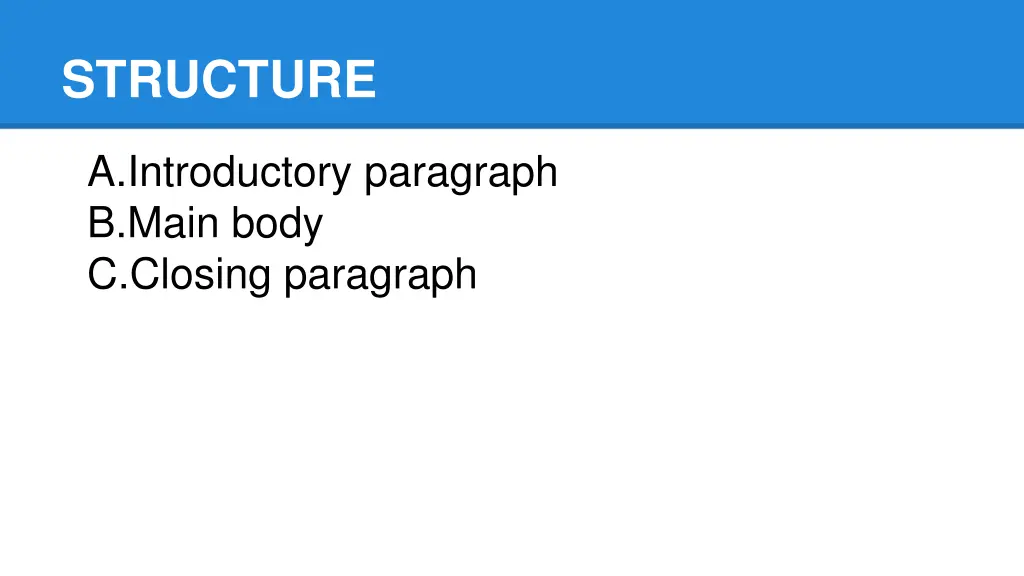 STRUCTURE

A.Introductory paragraph
B.Main body
C.Closing paragraph